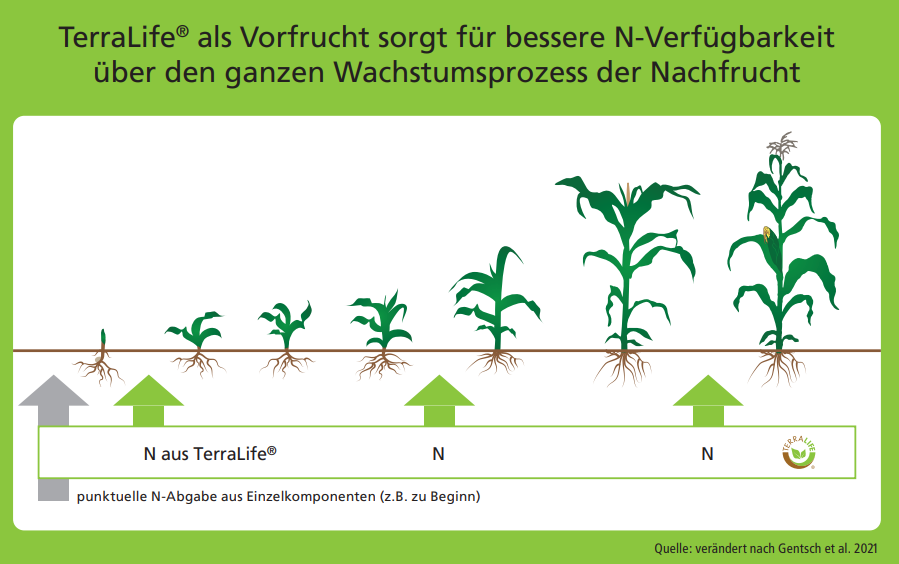 TerraLife® als Vorfrucht sorgt für bessere N-Verfügbarkeit über den ganzen Wachstumsprozess der Nachfrucht

N aus TerraLife®

N

N

TERRALIFE®

punktuelle N-Abgabe aus Einzelkomponenten (z.B. zu Beginn)

Quelle: verändert nach Gentsch et al. 2021